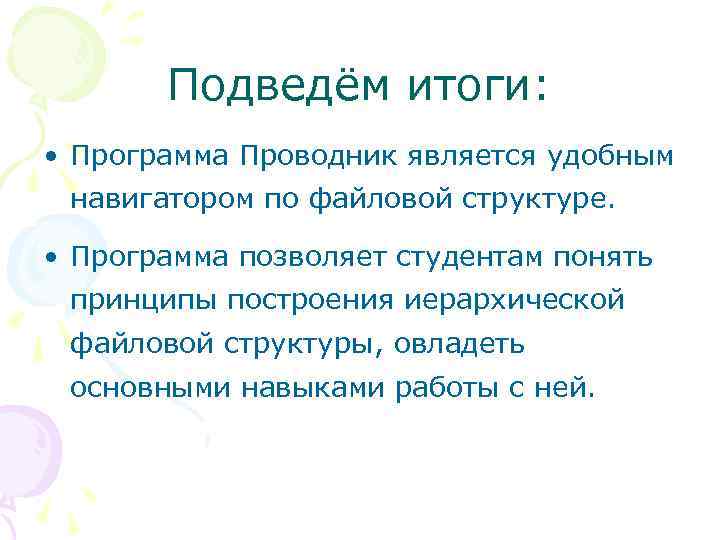 Подведём итоги:

• Программа Проводник является удобным навигатором по файловой структуре.

• Программа позволяет студентам понять принципы построения иерархической файловой структуры, овладеть основными навыками работы с ней.